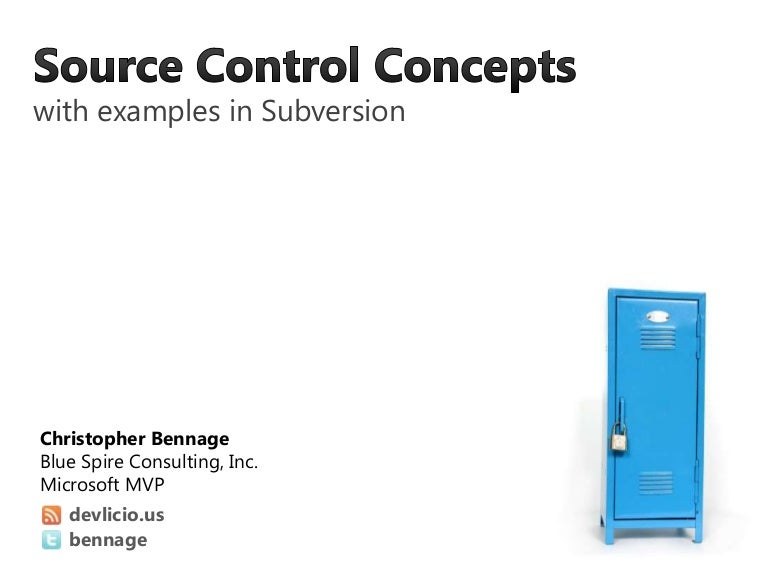 Source Control Concepts
with examples in Subversion

Christopher Bennage
Blue Spire Consulting, Inc.
Microsoft MVP
devlicio.us
bennage